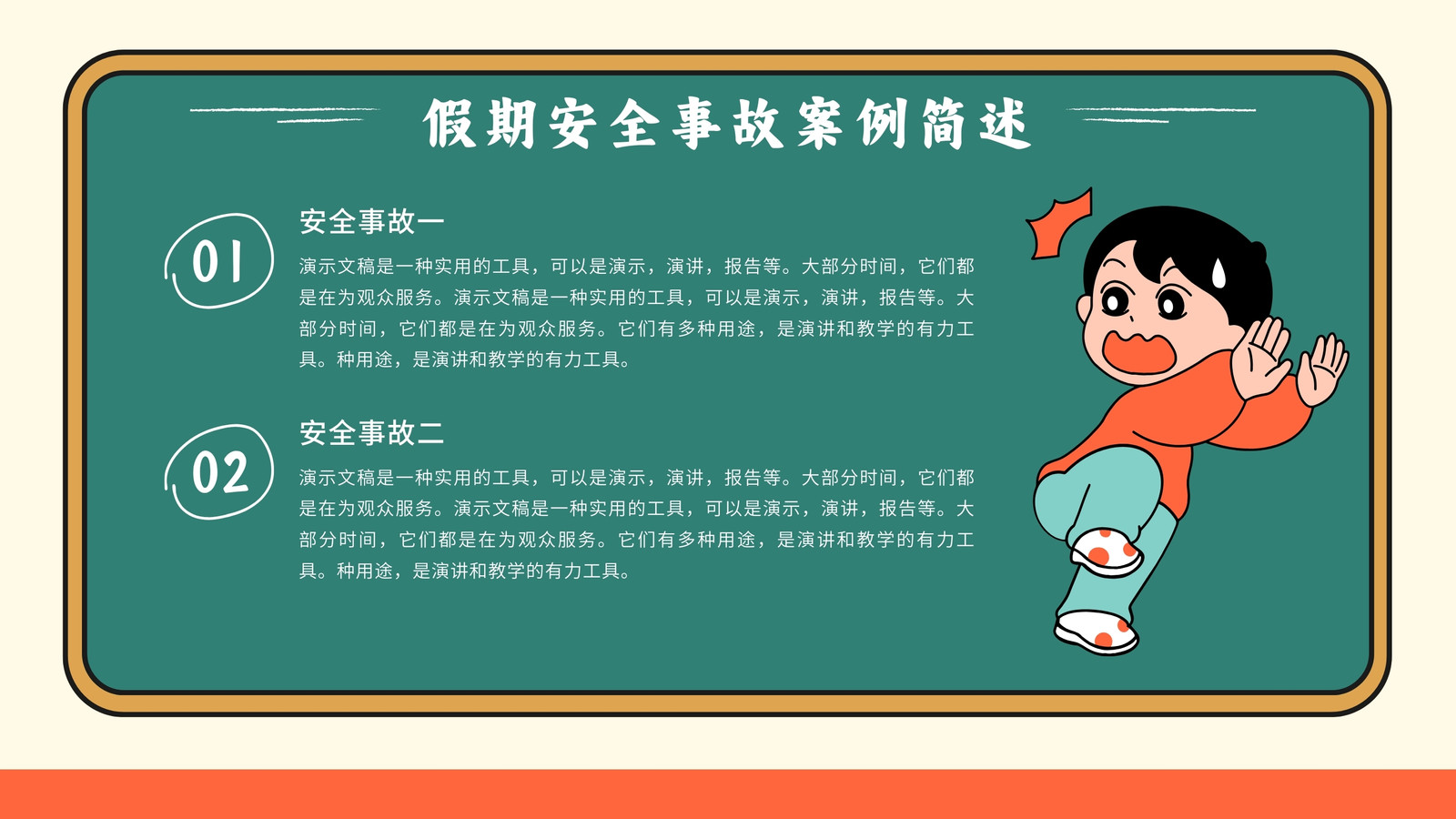 假期安全事故案例简述

01

安全事故一

演示文稿是一种实用的工具，可以是演示，演讲，报告等。大部分时间，它们都是在为观众服务。演示文稿是一种实用的工具，可以是演示，演讲，报告等。大部分时间，它们都是在为观众服务。它们有多种用途，是演讲和教学的有力工具。种用途，是演讲和教学的有力工具。

02

安全事故二

演示文稿是一种实用的工具，可以是演示，演讲，报告等。大部分时间，它们都是在为观众服务。演示文稿是一种实用的工具，可以是演示，演讲，报告等。大部分时间，它们都是在为观众服务。它们有多种用途，是演讲和教学的有力工具。种用途，是演讲和教学的有力工具。